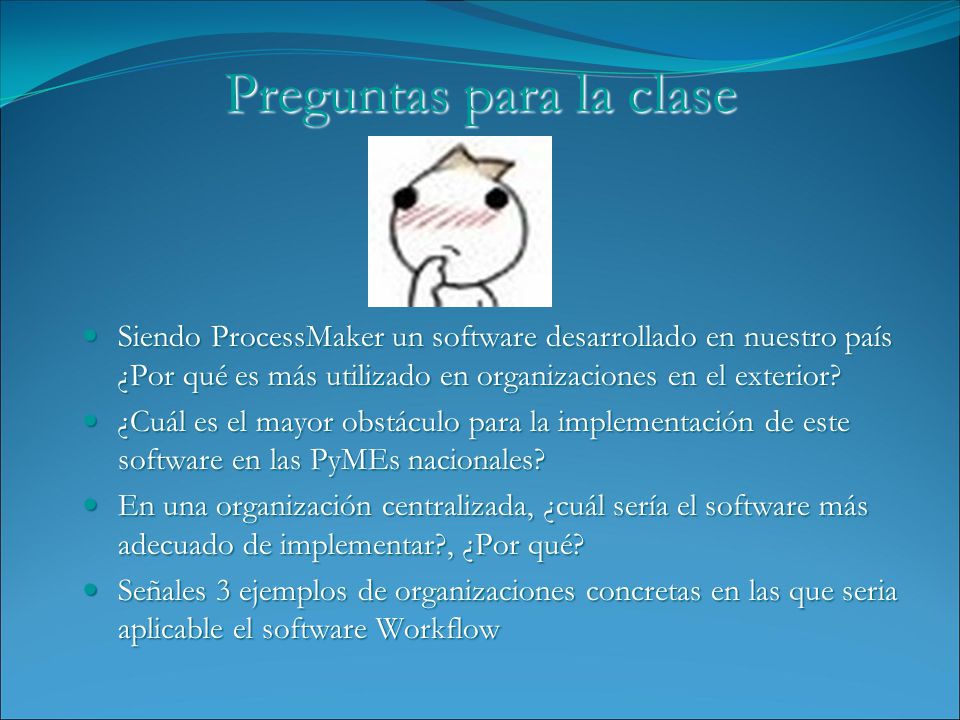 Preguntas para la clase

- Siendo ProcessMaker un software desarrollado en nuestro país ¿Por qué es más utilizado en organizaciones en el exterior?
- ¿Cuál es el mayor obstáculo para la implementación de este software en las PyMEs nacionales?
- En una organización centralizada, ¿cuál sería el software más adecuado de implementar?, ¿Por qué?
- Señales 3 ejemplos de organizaciones concretas en las que seria aplicable el software Workflow